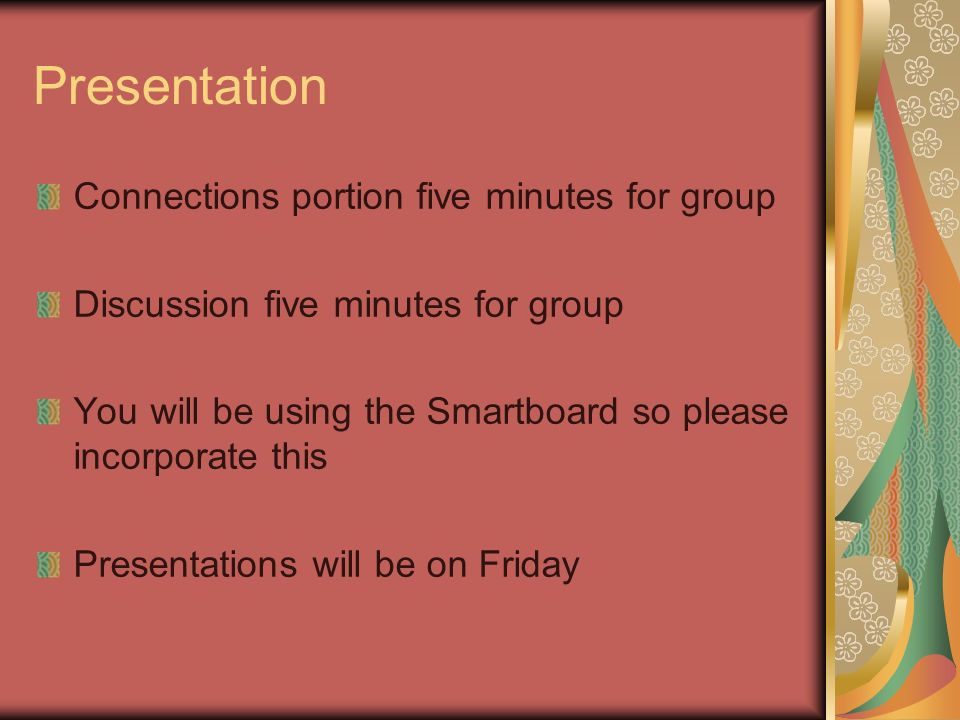 Presentation

Connections portion five minutes for group

Discussion five minutes for group

You will be using the Smartboard so please incorporate this

Presentations will be on Friday